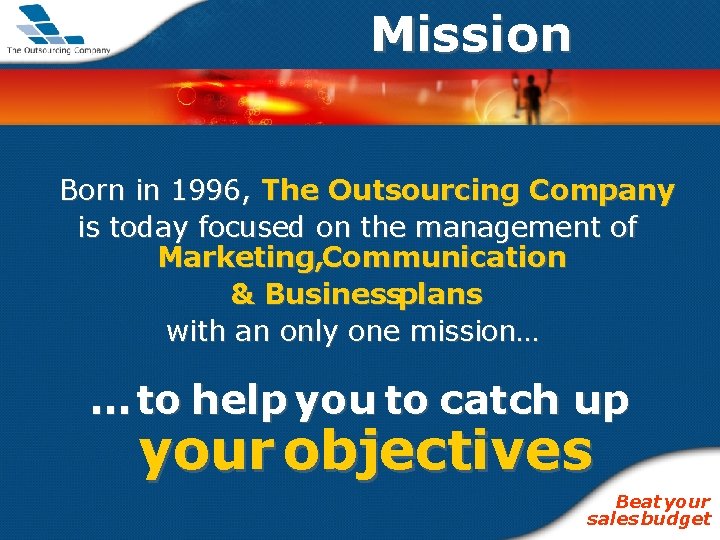 The Outsourcing Company

Mission

Born in 1996, The Outsourcing Company is today focused on the management of Marketing,Communication & Businessplans with an only one mission…

…to help you to catch up your objectives

Beat your sales budget